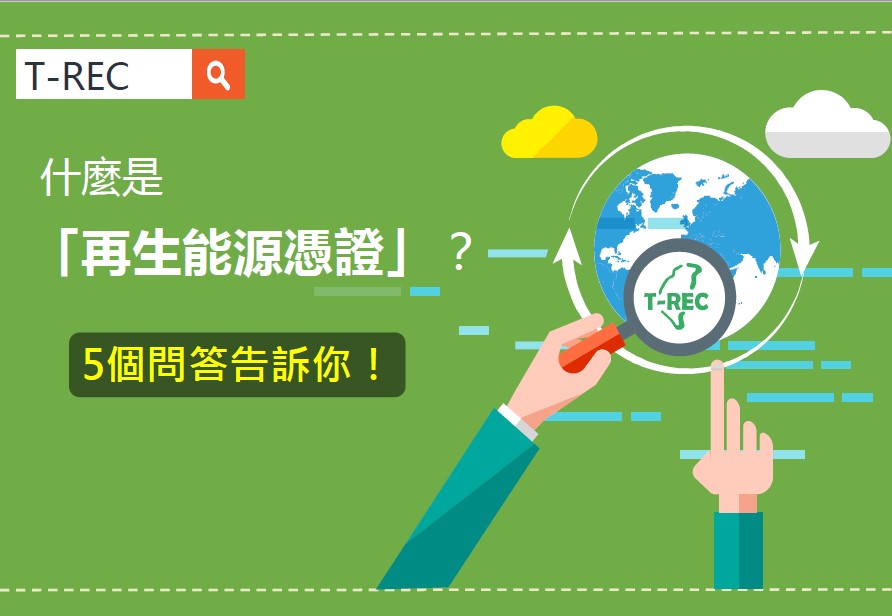 T-REC

什麼是

「再生能源憑證」？

5個問答告訴你！

T-REC